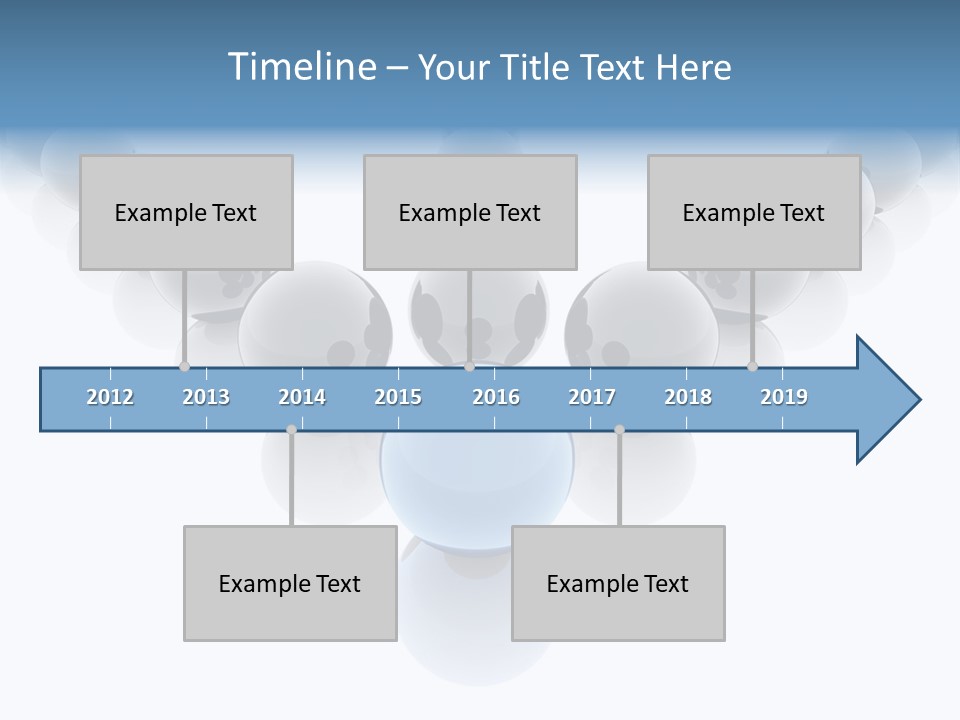 Timeline – Your Title Text Here

Example Text

Example Text

Example Text

2012 2013 2014 2015 2016 2017 2018 2019

Example Text

Example Text